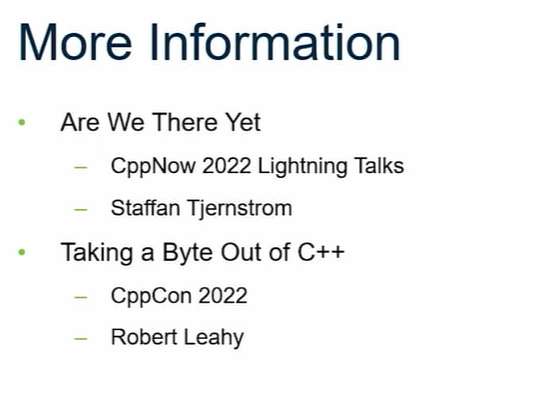 More Information

• Are We There Yet
  – CppNow 2022 Lightning Talks
  – Staffan Tjernstrom
• Taking a Byte Out of C++
  – CppCon 2022
  – Robert Leahy